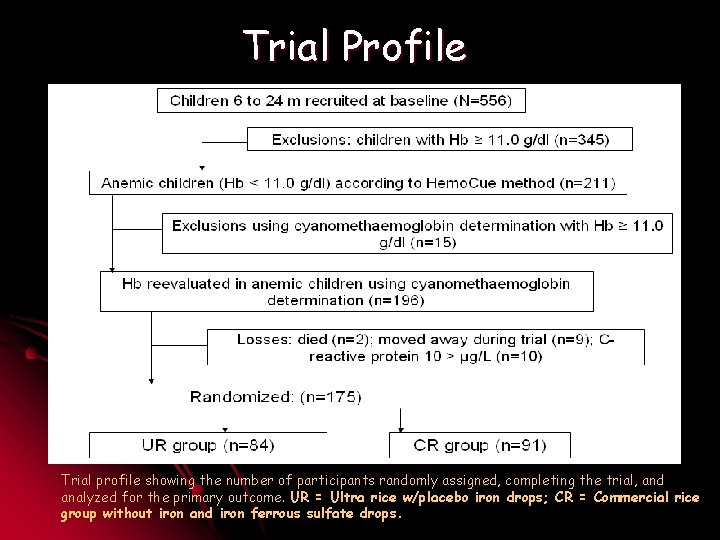 Trial Profile

Children 6 to 24 m recruited at baseline (N=556)

Exclusions: children with Hb ≥ 11.0 g/dl (n=345)

Anemic children (Hb < 11.0 g/dl) according to HemoCue method (n=211)

Exclusions using cyanomethaemoglobin determination with Hb ≥ 11.0 g/dl (n=15)

Hb reevaluated in anemic children using cyanomethaemoglobin determination (n=196)

Losses: died (n=2); moved away during trial (n=9); C-reactive protein 10 > µg/L (n=10)

Randomized: (n=175)

UR group (n=84)

CR group (n=91)

Trial profile showing the number of participants randomly assigned, completing the trial, and analyzed for the primary outcome. UR = Ultra rice w/placebo iron drops; CR = Commercial rice group without iron and iron ferrous sulfate drops.